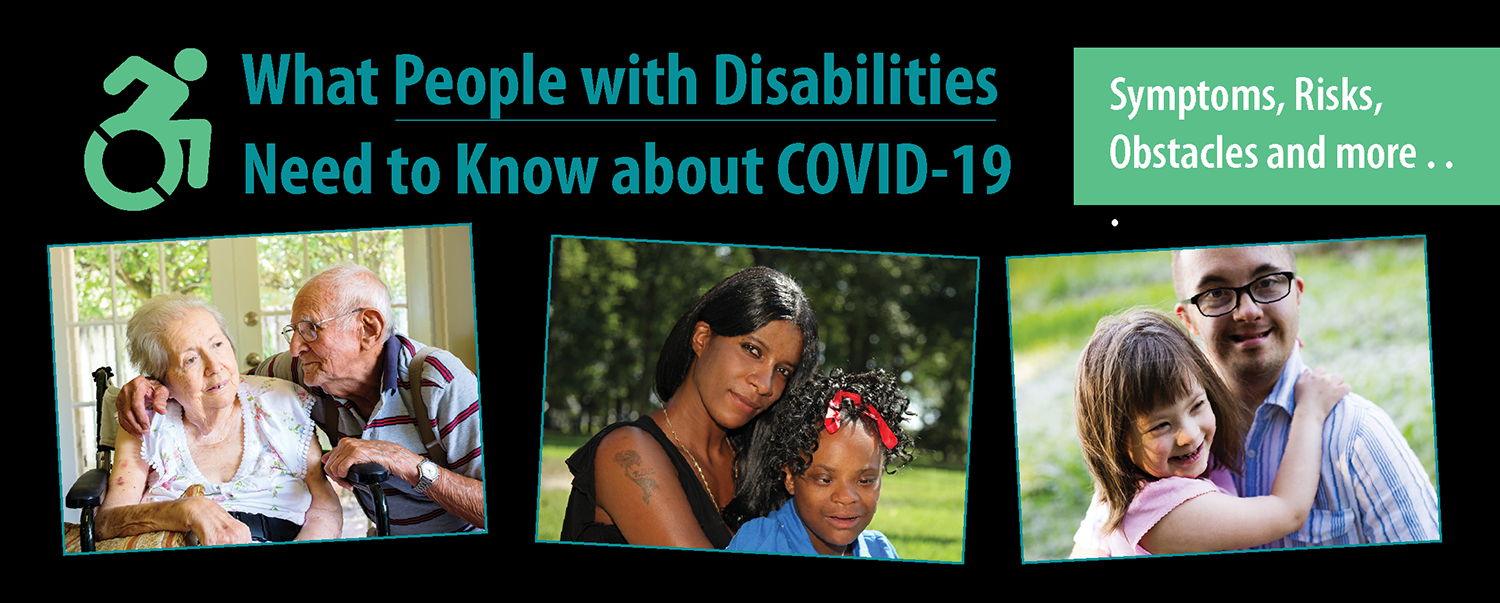 What People with Disabilities Need to Know about COVID-19

Symptoms, Risks, Obstacles and more . . .